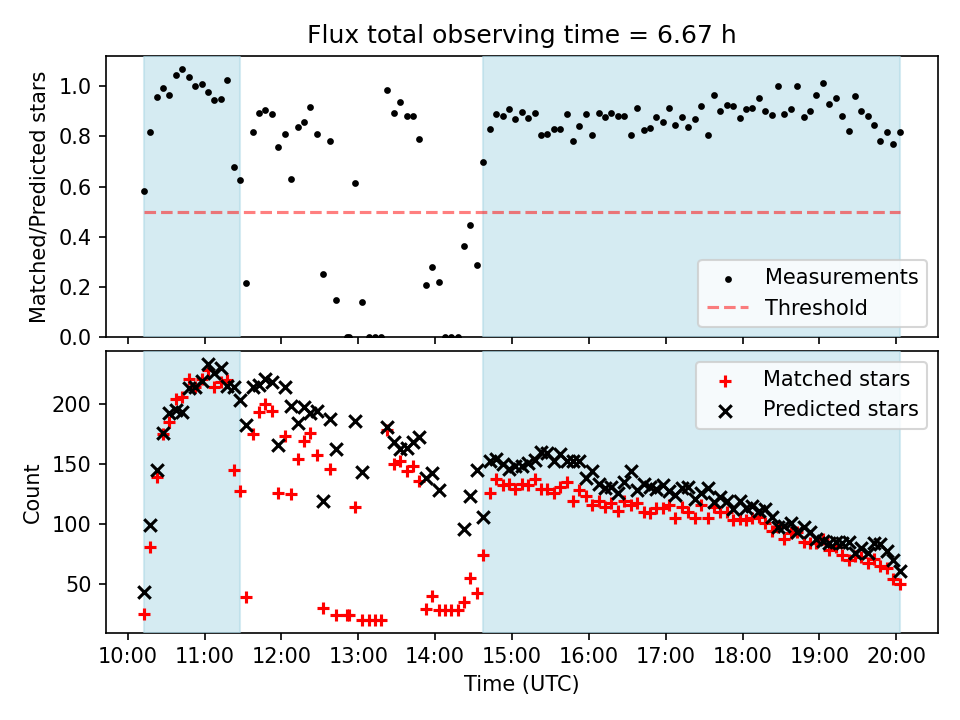 Flux total observing time = 6.67 h

Matched/Predicted stars

1.0
0.8
0.6
0.4
0.2
0.0

Measurements
Threshold

Count

200
150
100
50

Matched stars
Predicted stars

10:00 11:00 12:00 13:00 14:00 15:00 16:00 17:00 18:00 19:00 20:00

Time (UTC)